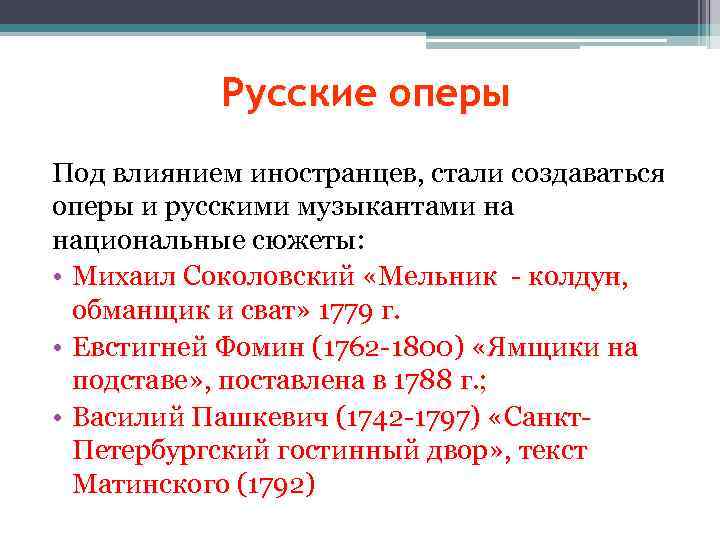 Русские оперы

Под влиянием иностранцев, стали создаваться оперы и русскими музыкантами на национальные сюжеты:

• Михаил Соколовский «Мельник - колдун, обманщик и сват» 1779 г.
• Евстигней Фомин (1762-1800) «Ямщики на подставе», поставлена в 1788 г.;
• Василий Пашкевич (1742-1797) «Санкт-Петербургский гостинный двор», текст Матинского (1792)